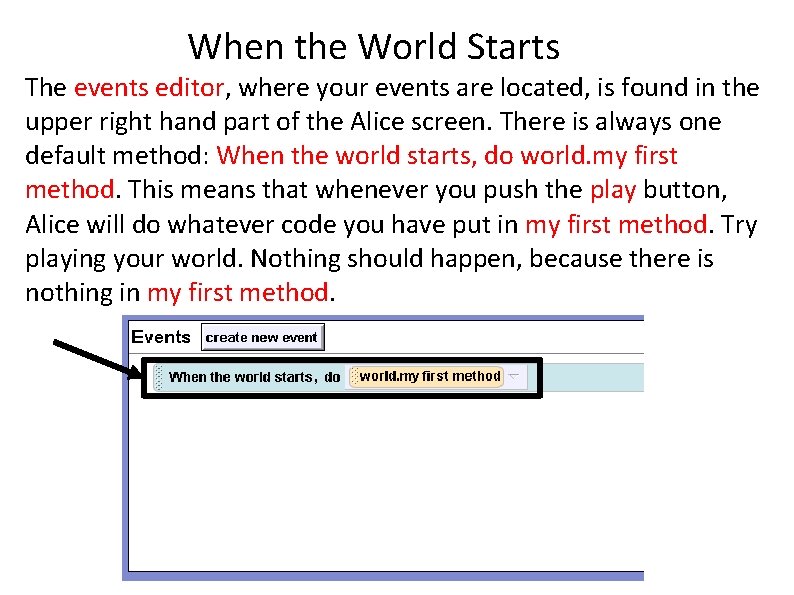 When the World Starts

The events editor, where your events are located, is found in the upper right hand part of the Alice screen. There is always one default method: When the world starts, do world.my first method. This means that whenever you push the play button, Alice will do whatever code you have put in my first method. Try playing your world. Nothing should happen, because there is nothing in my first method.

Events create new event

When the world starts, do world.my first method